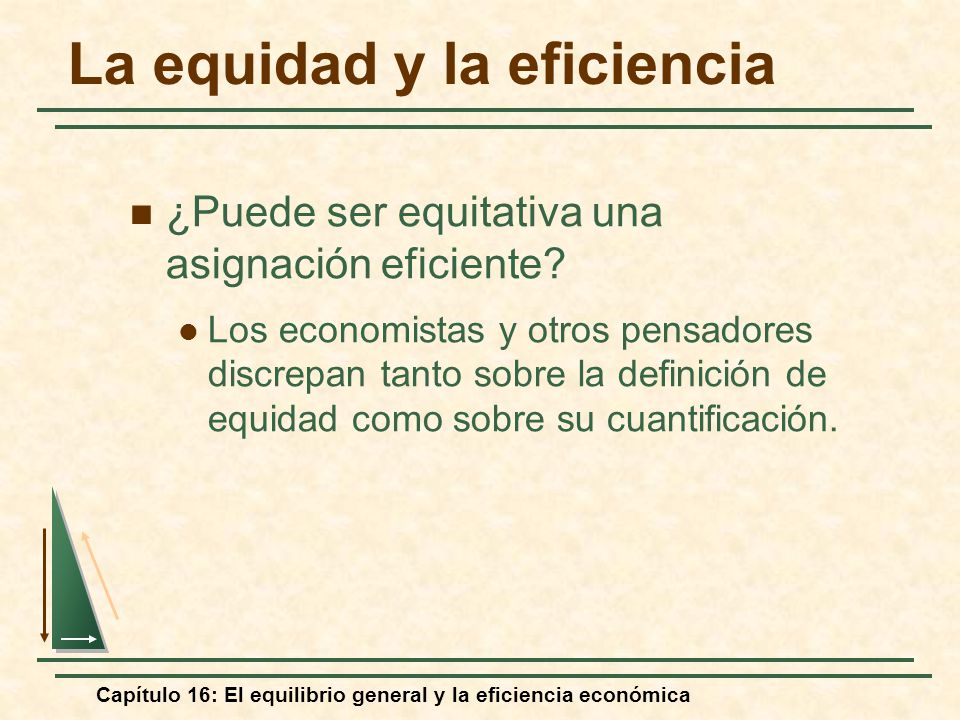 La equidad y la eficiencia

¿Puede ser equitativa una asignación eficiente?

Los economistas y otros pensadores discrepan tanto sobre la definición de equidad como sobre su cuantificación.

Capítulo 16: El equilibrio general y la eficiencia económica